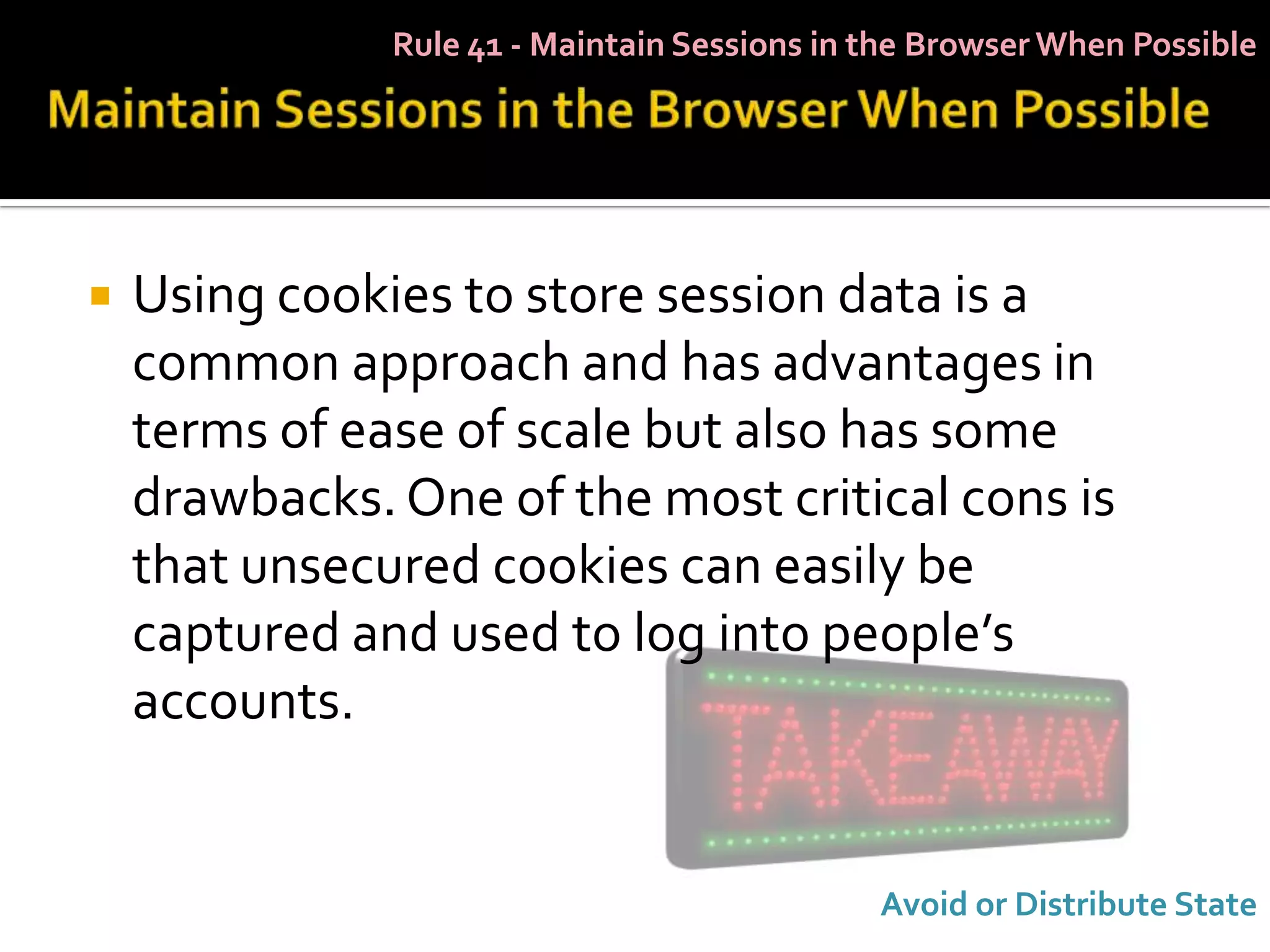 Rule 41 - Maintain Sessions in the Browser When Possible

Maintain Sessions in the Browser When Possible

Using cookies to store session data is a common approach and has advantages in terms of ease of scale but also has some drawbacks. One of the most critical cons is that unsecured cookies can easily be captured and used to log into people's accounts.

TAKEAWAY

Avoid or Distribute State